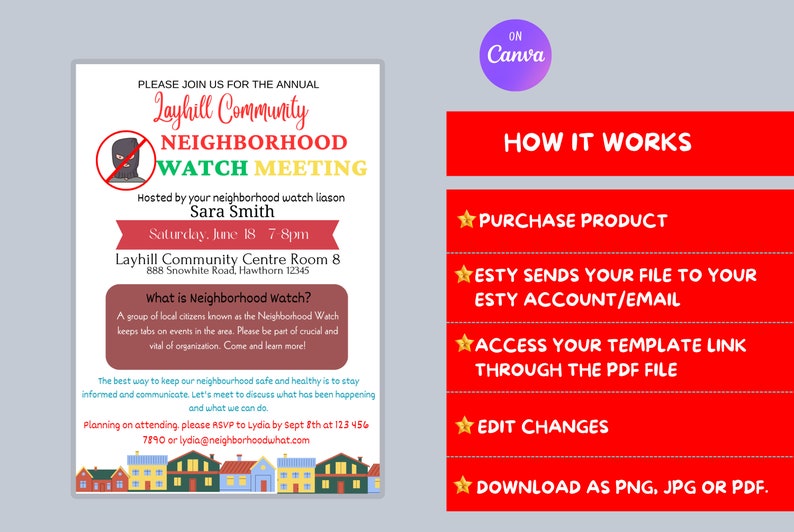 PLEASE JOIN US FOR THE ANNUAL

Layhill Community

NEIGHBORHOOD WATCH MEETING

Hosted by your neighborhood watch liason

Sara Smith

Saturday, June 18 7-8pm

Layhill Community Centre Room 8

888 Snowhite Road, Hawthorn 12345

What is Neighborhood Watch?

A group of local citizens known as the Neighborhood Watch keeps tabs on events in the area. Please be part of crucial and vital of organization. Come and learn more!

The best way to keep our neighbourhood safe and healthy is to stay informed and communicate. Let's meet to discuss what has been happening and what we can do.

Planning on attending, please RSVP to Lydia by Sept 8th at 123 456 7890 or lydia@neighborhoodwhat.com

ON Canva

HOW IT WORKS

PURCHASE PRODUCT

ESTY SENDS YOUR FILE TO YOUR ESTY ACCOUNT/EMAIL

ACCESS YOUR TEMPLATE LINK THROUGH THE PDF FILE

EDIT CHANGES

DOWNLOAD AS PNG, JPG OR PDF.